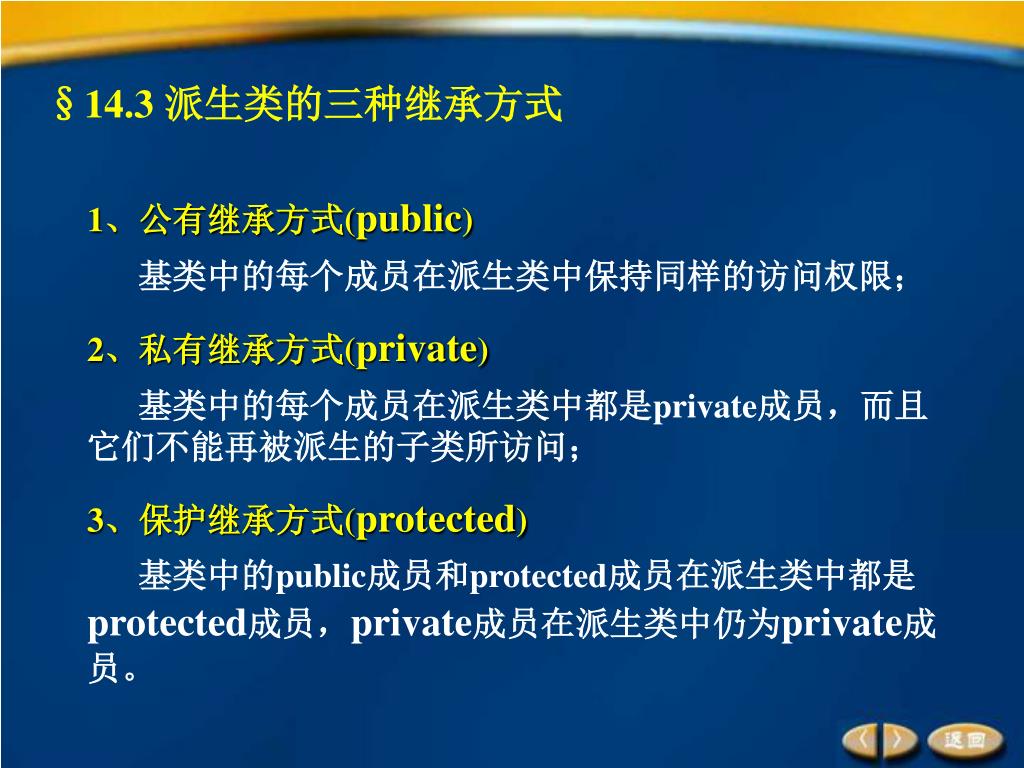 §14.3 派生类的三种继承方式

1、公有继承方式(public)

基类中的每个成员在派生类中保持同样的访问权限；

2、私有继承方式(private)

基类中的每个成员在派生类中都是private成员，而且它们不能再被派生的子类所访问；

3、保护继承方式(protected)

基类中的public成员和protected成员在派生类中都是protected成员，private成员在派生类中仍为private成员。

〈 〉 返回